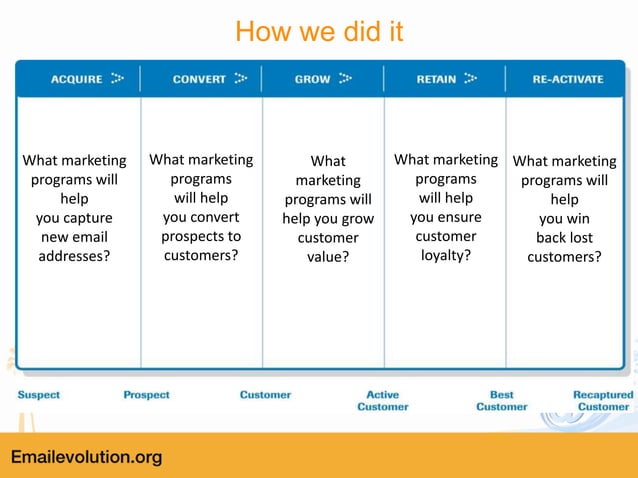 How we did it

| ACQUIRE | CONVERT | GROW | RETAIN | RE-ACTIVATE |
|---|---|---|---|---|
| What marketing programs will help you capture new email addresses? | What marketing programs will help you convert prospects to customers? | What marketing programs will help you grow customer value? | What marketing programs will help you ensure customer loyalty? | What marketing programs will help you win back lost customers? |

Suspect Prospect Customer Active Customer Best Customer Recaptured Customer

Emailevolution.org